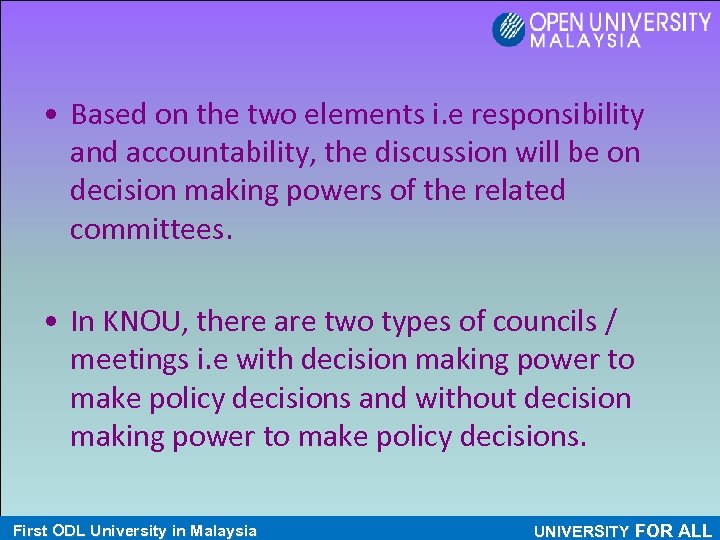 OPEN UNIVERSITY MALAYSIA

• Based on the two elements i.e responsibility and accountability, the discussion will be on decision making powers of the related committees.

• In KNOU, there are two types of councils / meetings i.e with decision making power to make policy decisions and without decision making power to make policy decisions.

First ODL University in Malaysia

UNIVERSITY FOR ALL